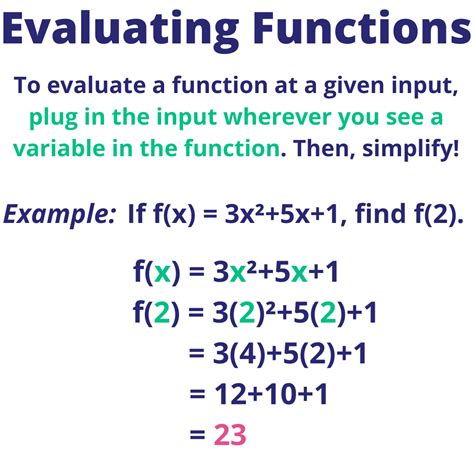 Evaluating Functions

To evaluate a function at a given input, plug in the input wherever you see a variable in the function. Then, simplify!

Example: If $f(x) = 3x^2+5x+1$, find $f(2)$.

$f(x) = 3x^2+5x+1$
$f(2) = 3(2)^2+5(2)+1$
$= 3(4)+5(2)+1$
$= 12+10+1$
$= 23$